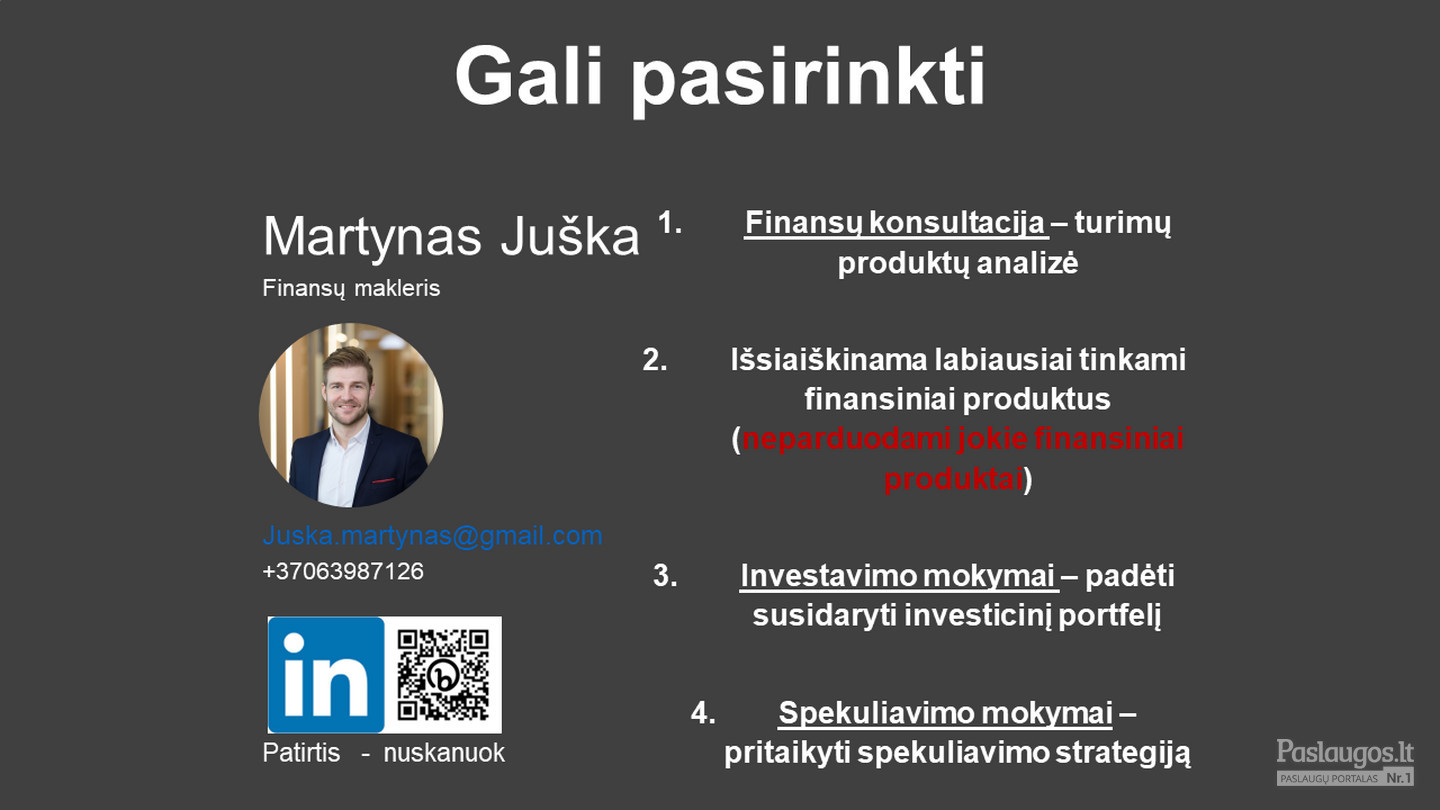 Gali pasirinkti

Martynas Juška
Finansų makleris

Juska.martynas@gmail.com
+37063987126

in

Patirtis - nuskanuok

1. Finansų konsultacija – turimų produktų analizė

2. Išsiaiškinama labiausiai tinkami finansiniai produktus (neparduodami jokie finansiniai produktai)

3. Investavimo mokymai – padėti susidaryti investicinį portfelį

4. Spekuliavimo mokymai – pritaikyti spekuliavimo strategiją

Paslaugos.lt
PASLAUGŲ PORTALAS Nr.1